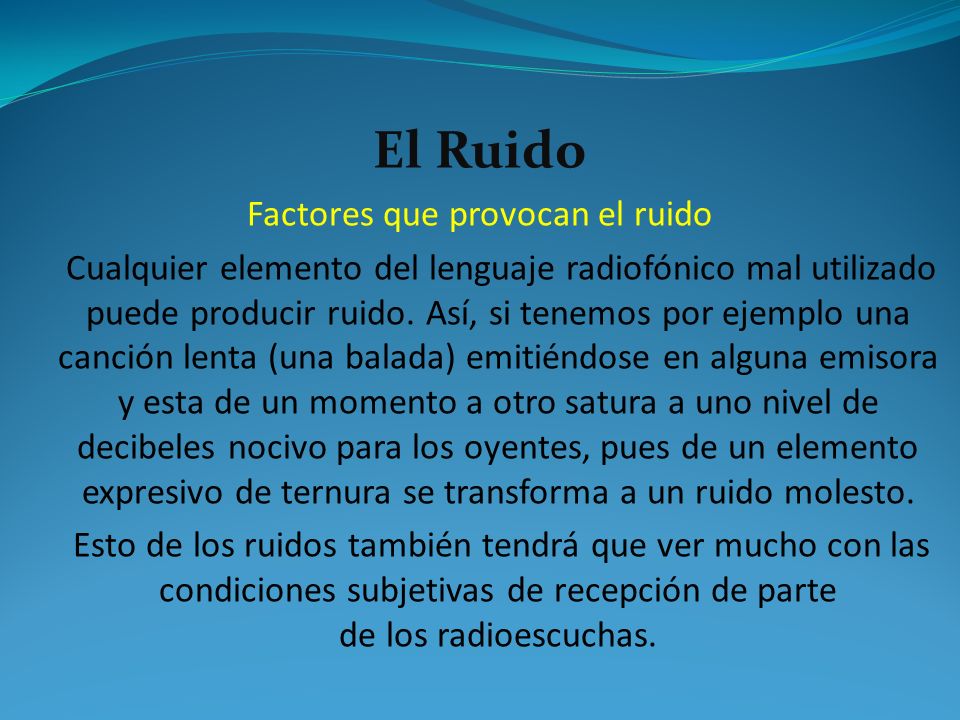 El Ruido

Factores que provocan el ruido

Cualquier elemento del lenguaje radiofónico mal utilizado puede producir ruido. Así, si tenemos por ejemplo una canción lenta (una balada) emitiéndose en alguna emisora y esta de un momento a otro satura a uno nivel de decibeles nocivo para los oyentes, pues de un elemento expresivo de ternura se transforma a un ruido molesto.

Esto de los ruidos también tendrá que ver mucho con las condiciones subjetivas de recepción de parte de los radioescuchas.